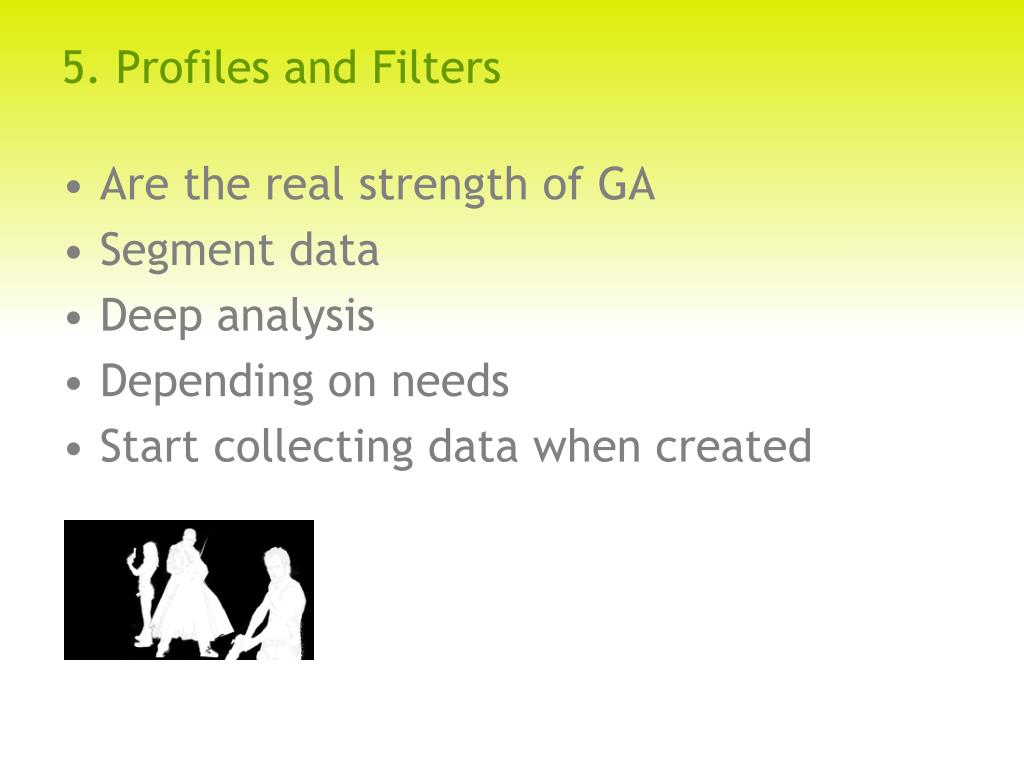 5. Profiles and Filters

• Are the real strength of GA
• Segment data
• Deep analysis
• Depending on needs
• Start collecting data when created